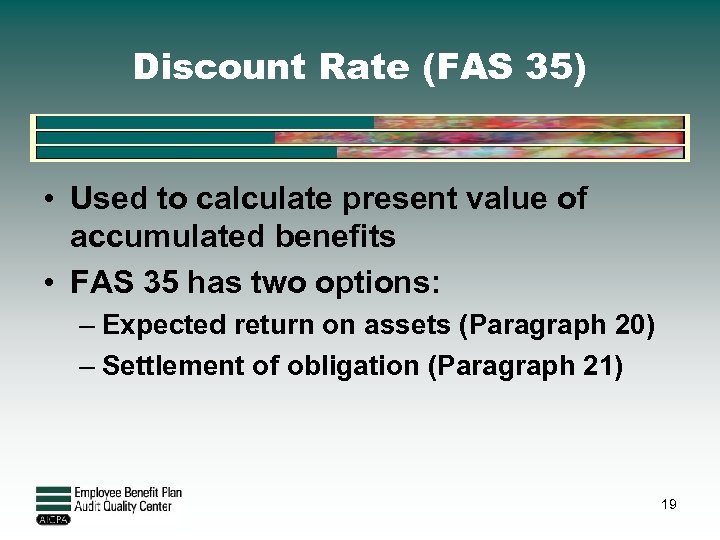 Discount Rate (FAS 35)

• Used to calculate present value of accumulated benefits

• FAS 35 has two options:
– Expected return on assets (Paragraph 20)
– Settlement of obligation (Paragraph 21)

Employee Benefit Plan
Audit Quality Center
AICPA

19